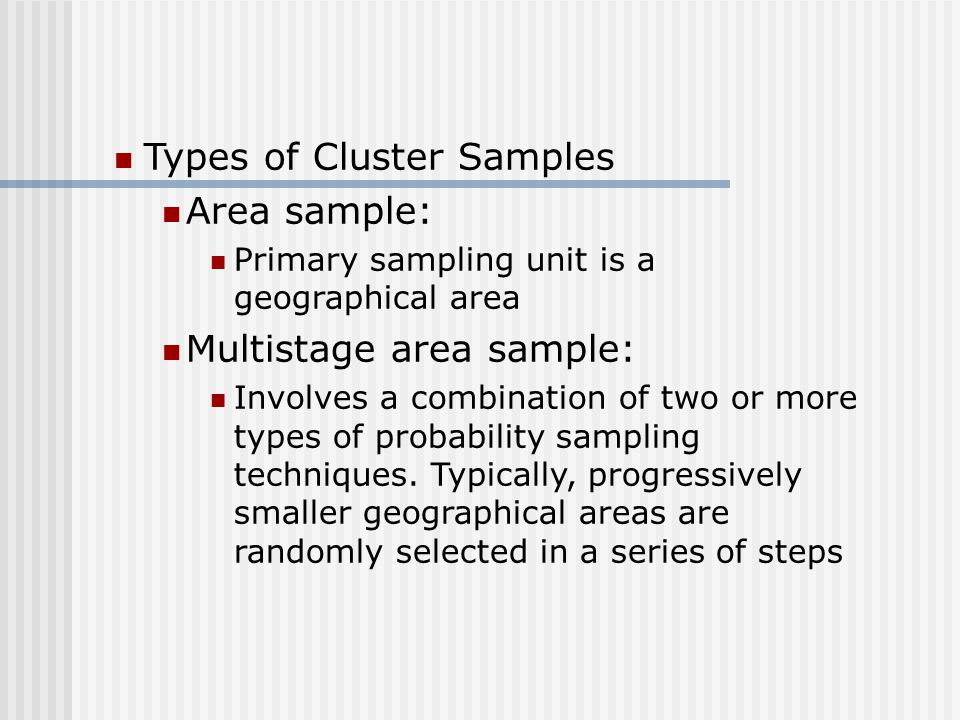 Types of Cluster Samples

Area sample:

Primary sampling unit is a geographical area

Multistage area sample:

Involves a combination of two or more types of probability sampling techniques. Typically, progressively smaller geographical areas are randomly selected in a series of steps